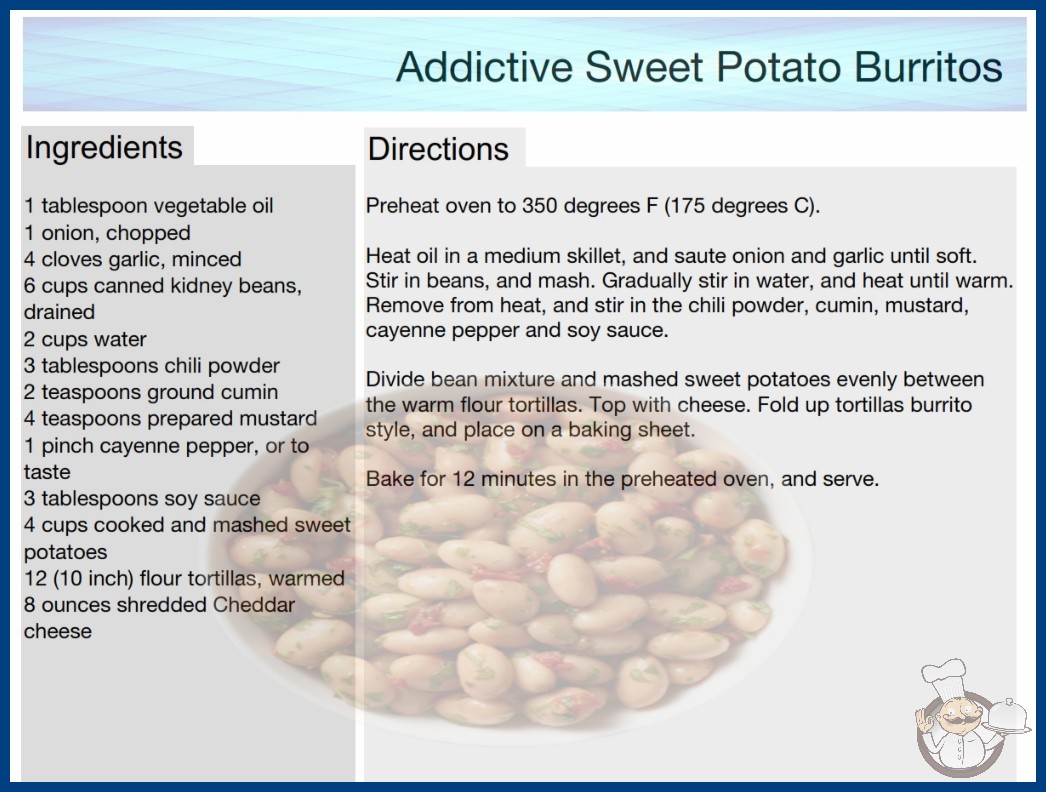 Addictive Sweet Potato Burritos

Ingredients

1 tablespoon vegetable oil
1 onion, chopped
4 cloves garlic, minced
6 cups canned kidney beans, drained
2 cups water
3 tablespoons chili powder
2 teaspoons ground cumin
4 teaspoons prepared mustard
1 pinch cayenne pepper, or to taste
3 tablespoons soy sauce
4 cups cooked and mashed sweet potatoes
12 (10 inch) flour tortillas, warmed
8 ounces shredded Cheddar cheese

Directions

Preheat oven to 350 degrees F (175 degrees C).

Heat oil in a medium skillet, and saute onion and garlic until soft. Stir in beans, and mash. Gradually stir in water, and heat until warm. Remove from heat, and stir in the chili powder, cumin, mustard, cayenne pepper and soy sauce.

Divide bean mixture and mashed sweet potatoes evenly between the warm flour tortillas. Top with cheese. Fold up tortillas burrito style, and place on a baking sheet.

Bake for 12 minutes in the preheated oven, and serve.